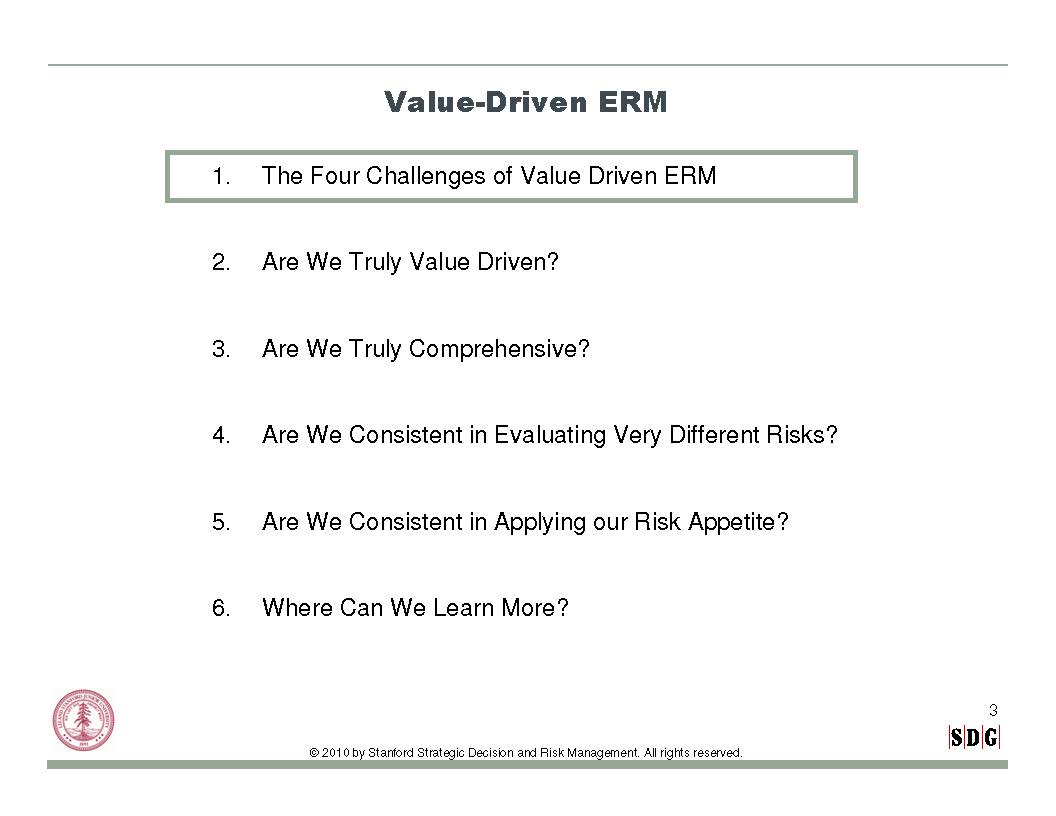 Value-Driven ERM

1. The Four Challenges of Value Driven ERM

2. Are We Truly Value Driven?

3. Are We Truly Comprehensive?

4. Are We Consistent in Evaluating Very Different Risks?

5. Are We Consistent in Applying our Risk Appetite?

6. Where Can We Learn More?

3

SDG

© 2010 by Stanford Strategic Decision and Risk Management. All rights reserved.